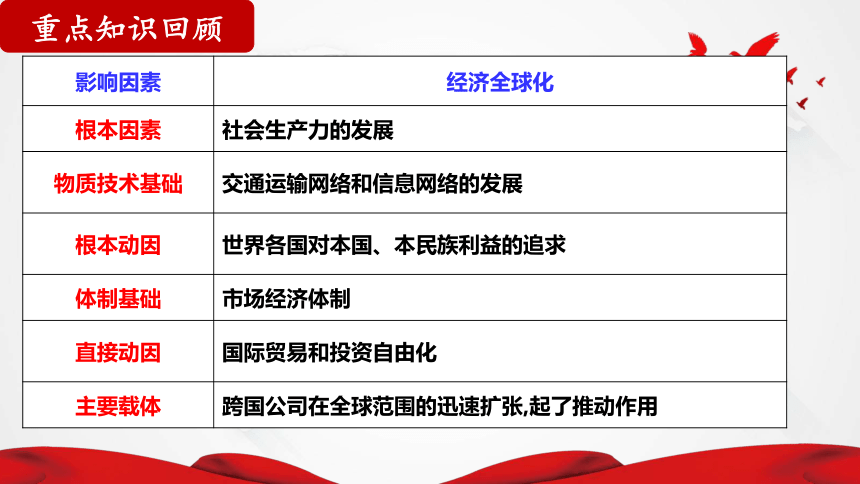 重点知识回顾

| 影响因素 | 经济全球化 |
|---|---|
| 根本因素 | 社会生产力的发展 |
| 物质技术基础 | 交通运输网络和信息网络的发展 |
| 根本动因 | 世界各国对本国、本民族利益的追求 |
| 体制基础 | 市场经济体制 |
| 直接动因 | 国际贸易和投资自由化 |
| 主要载体 | 跨国公司在全球范围的迅速扩张,起了推动作用 |